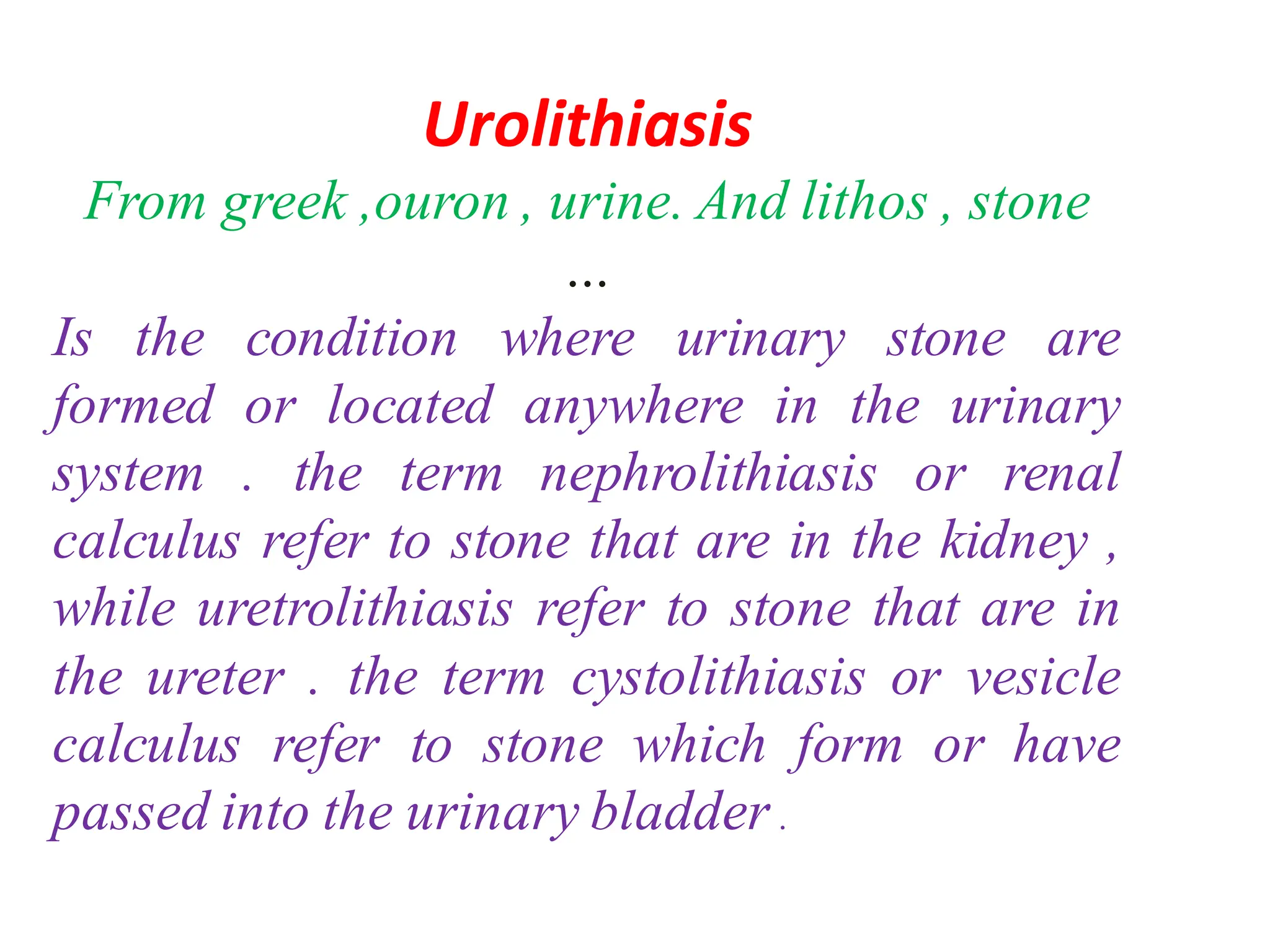 Urolithiasis

From greek ,ouron , urine. And lithos , stone

…

Is the condition where urinary stone are formed or located anywhere in the urinary system . the term nephrolithiasis or renal calculus refer to stone that are in the kidney , while uretrolithiasis refer to stone that are in the ureter . the term cystolithiasis or vesicle calculus refer to stone which form or have passed into the urinary bladder .